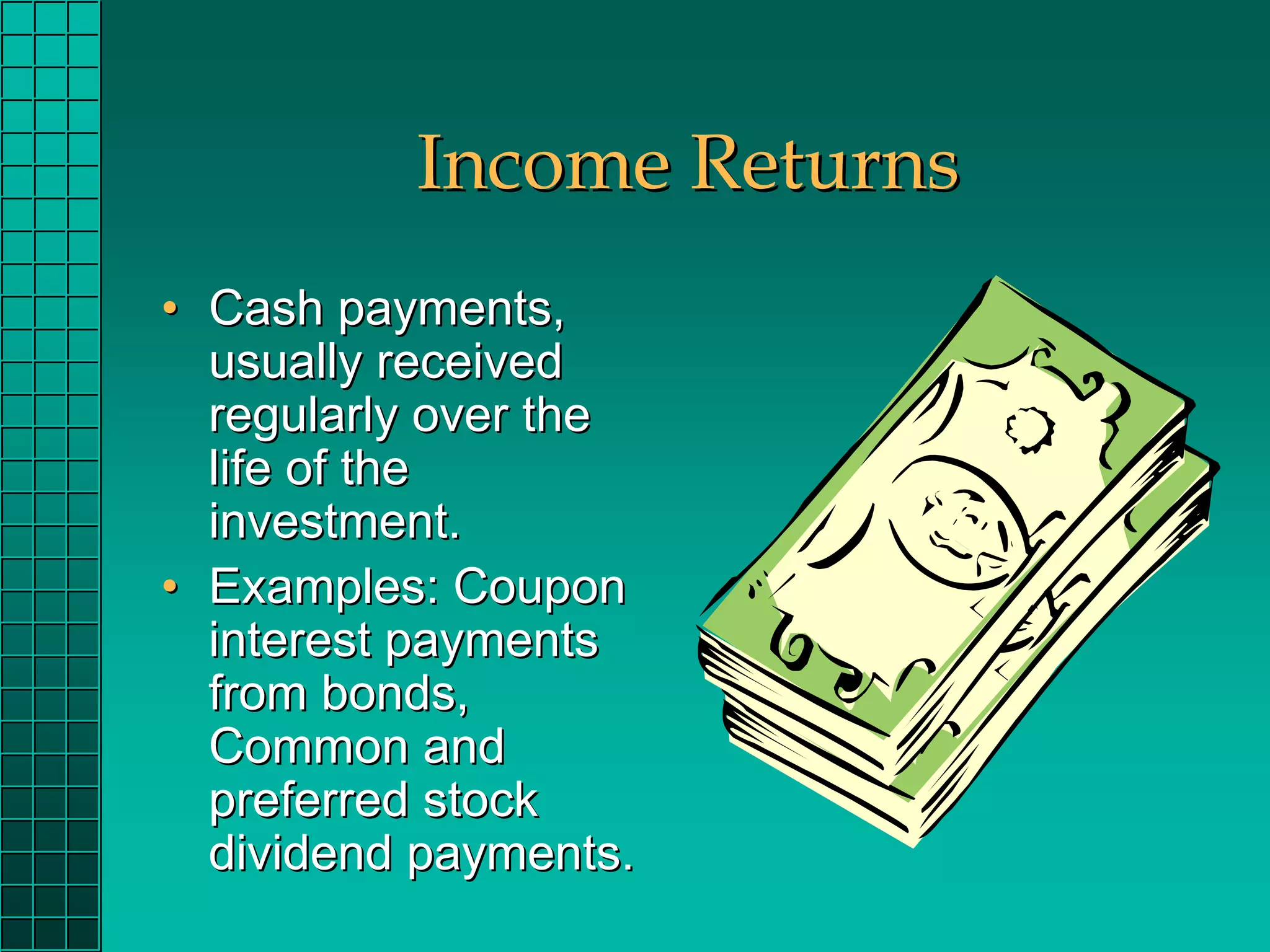 Income Returns

• Cash payments, usually received regularly over the life of the investment.

• Examples: Coupon interest payments from bonds, Common and preferred stock dividend payments.